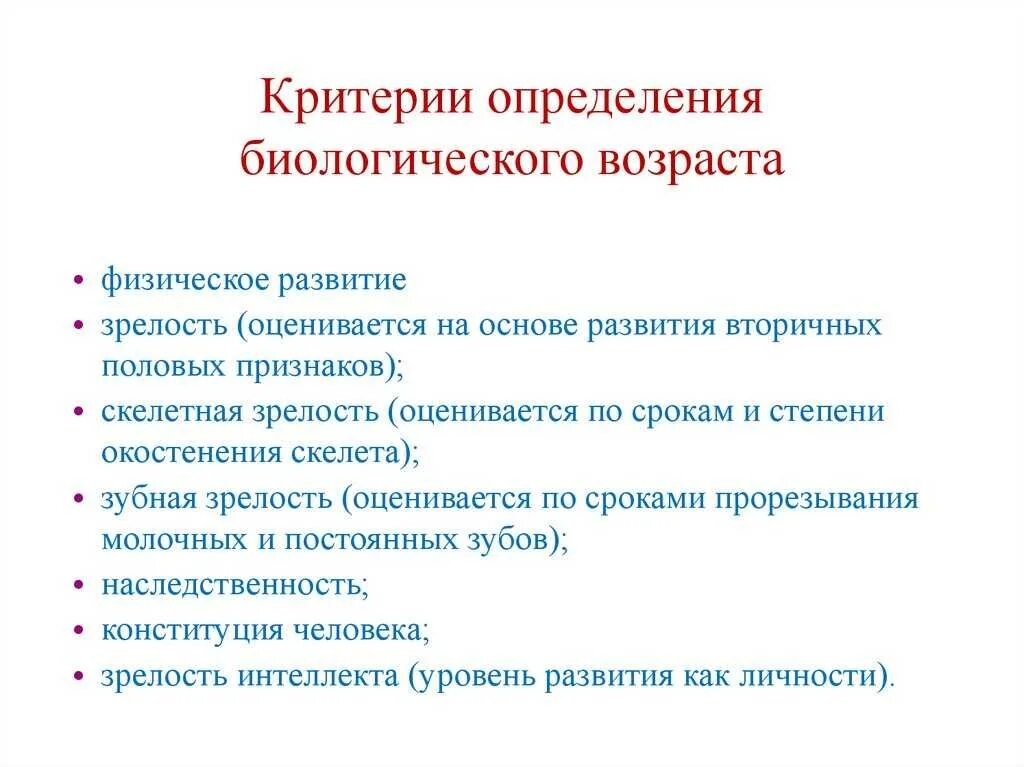 Критерии определения биологического возраста

• физическое развитие
• зрелость (оценивается на основе развития вторичных половых признаков);
• скелетная зрелость (оценивается по срокам и степени окостенения скелета);
• зубная зрелость (оценивается по сроками прорезывания молочных и постоянных зубов);
• наследственность;
• конституция человека;
• зрелость интеллекта (уровень развития как личности).